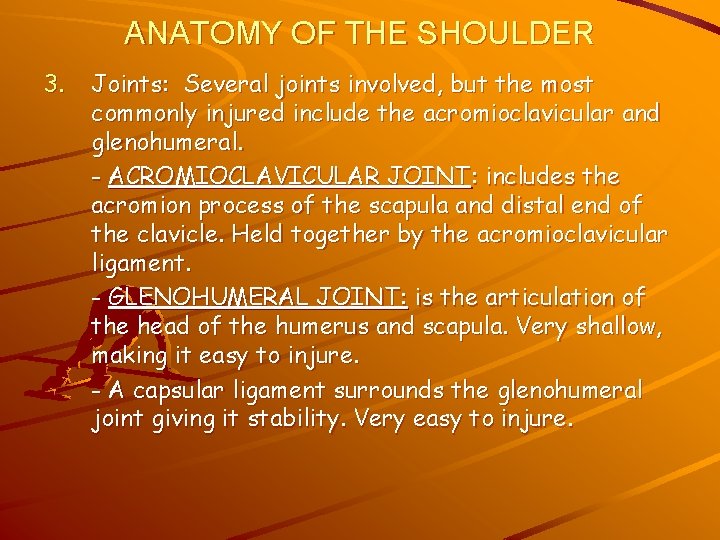 ANATOMY OF THE SHOULDER

3. Joints: Several joints involved, but the most commonly injured include the acromioclavicular and glenohumeral.

- ACROMIOCLAVICULAR JOINT: includes the acromion process of the scapula and distal end of the clavicle. Held together by the acromioclavicular ligament.

- GLENOHUMERAL JOINT: is the articulation of the head of the humerus and scapula. Very shallow, making it easy to injure.

- A capsular ligament surrounds the glenohumeral joint giving it stability. Very easy to injure.